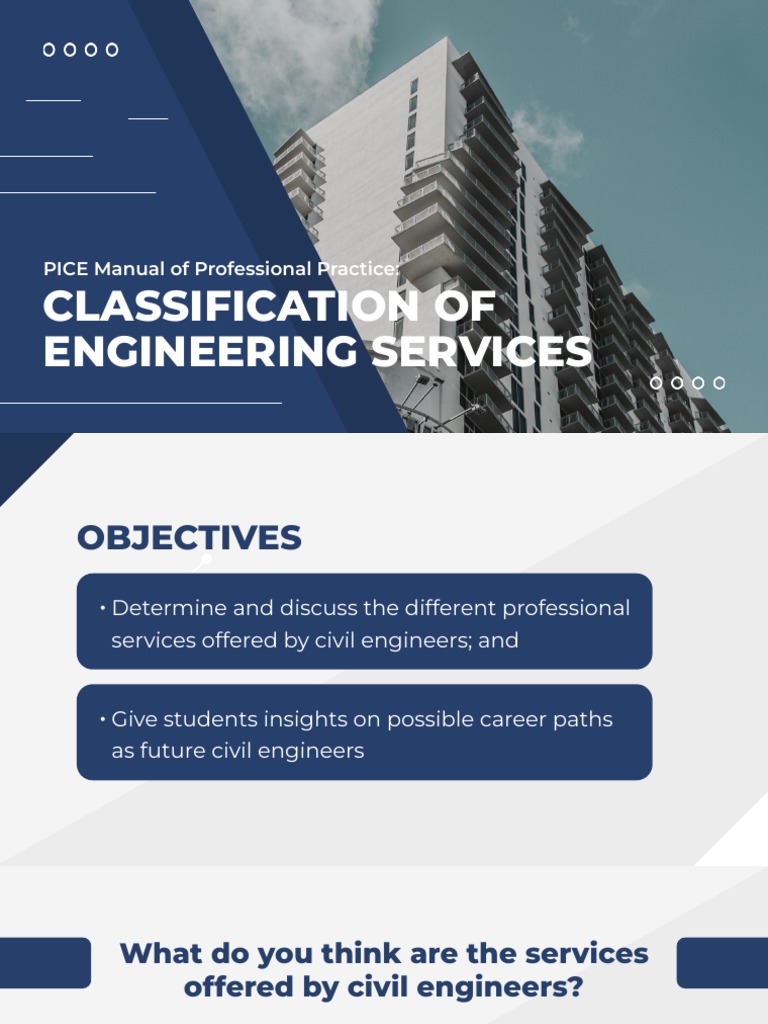 PICE Manual of Professional Practice:

CLASSIFICATION OF ENGINEERING SERVICES

OBJECTIVES

• Determine and discuss the different professional services offered by civil engineers; and

• Give students insights on possible career paths as future civil engineers

What do you think are the services offered by civil engineers?